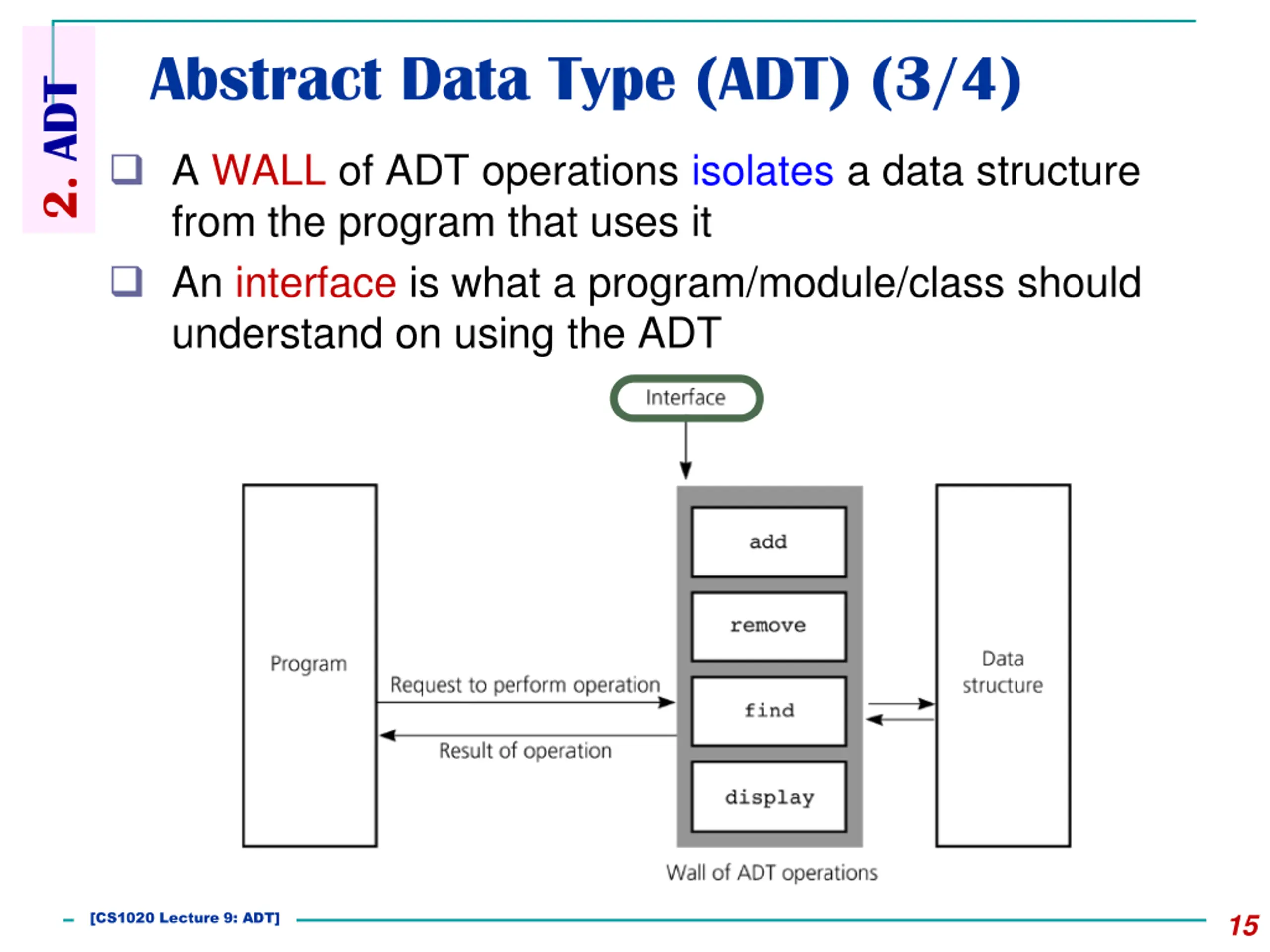 2. ADT

Abstract Data Type (ADT) (3/4)

❑ A WALL of ADT operations isolates a data structure from the program that uses it

❑ An interface is what a program/module/class should understand on using the ADT

Interface

Program

Request to perform operation

Result of operation

add

remove

find

display

Data structure

Wall of ADT operations

[CS1020 Lecture 9: ADT]

15